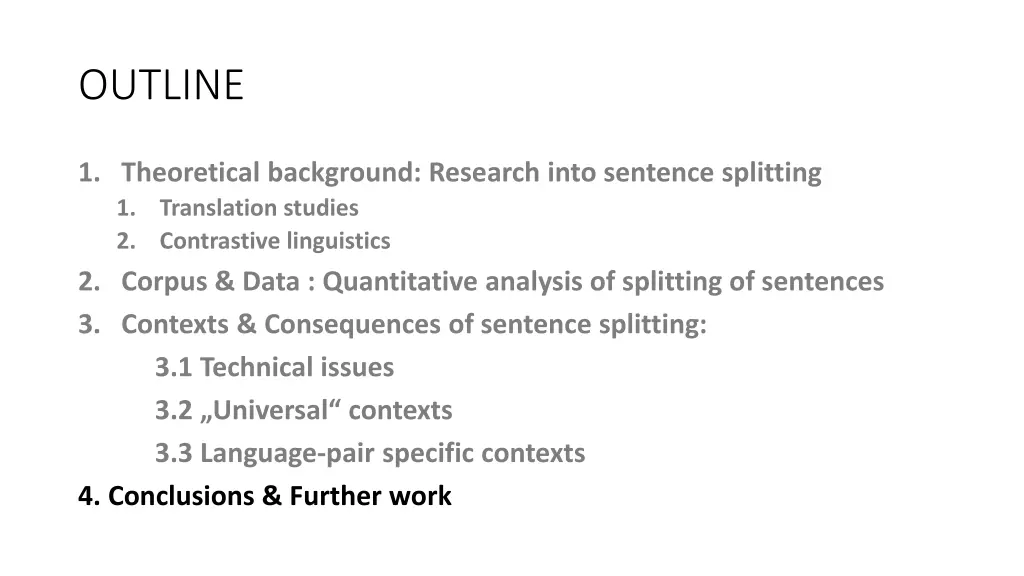 OUTLINE

1. Theoretical background: Research into sentence splitting
1. Translation studies
2. Contrastive linguistics
2. Corpus & Data : Quantitative analysis of splitting of sentences
3. Contexts & Consequences of sentence splitting:
3.1 Technical issues
3.2 „Universal“ contexts
3.3 Language-pair specific contexts
4. Conclusions & Further work